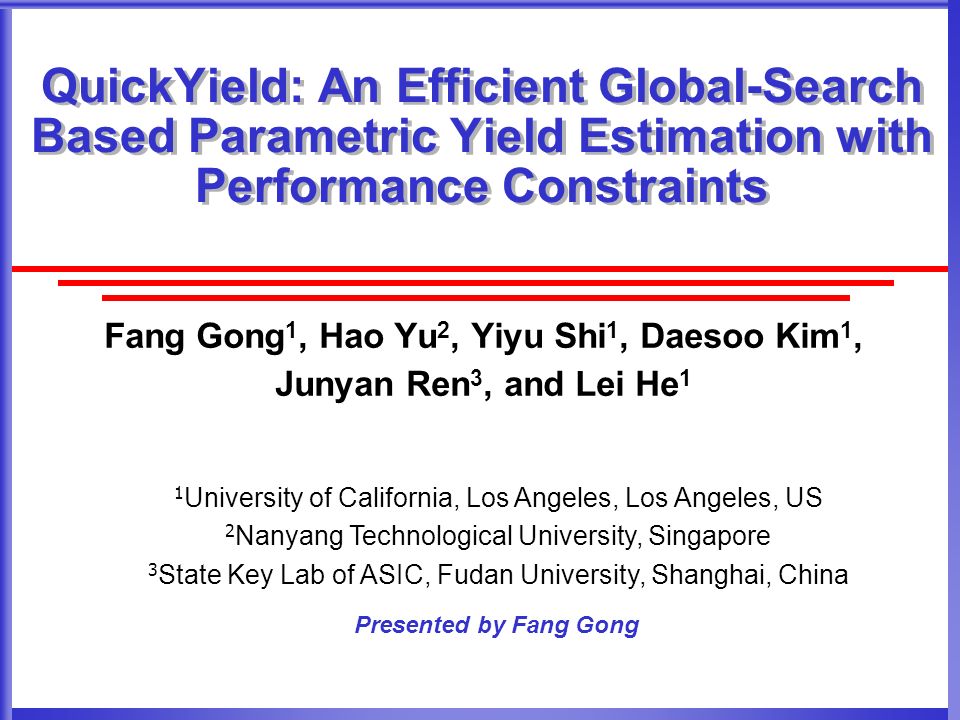 QuickYield: An Efficient Global-Search Based Parametric Yield Estimation with Performance Constraints

Fang Gong$^1$, Hao Yu$^2$, Yiyu Shi$^1$, Daesoo Kim$^1$, Junyan Ren$^3$, and Lei He$^1$

$^1$University of California, Los Angeles, Los Angeles, US
$^2$Nanyang Technological University, Singapore
$^3$State Key Lab of ASIC, Fudan University, Shanghai, China

Presented by Fang Gong